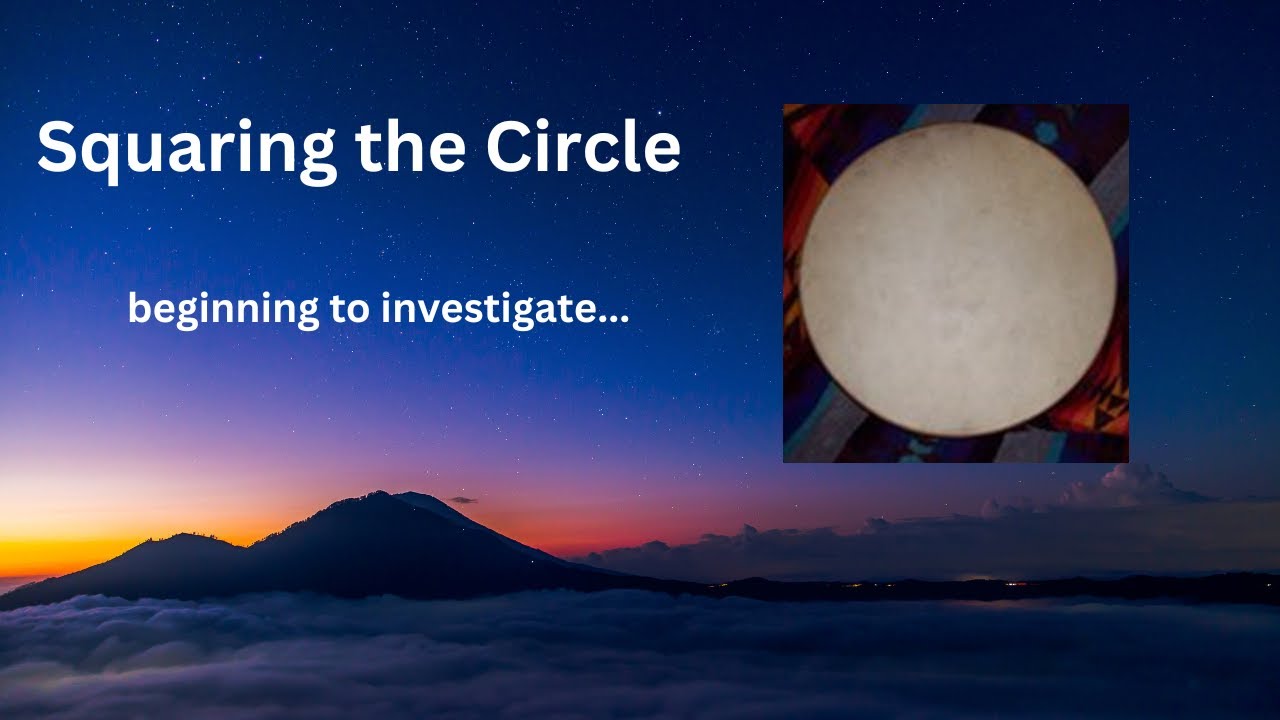 Squaring the Circle

beginning to investigate...